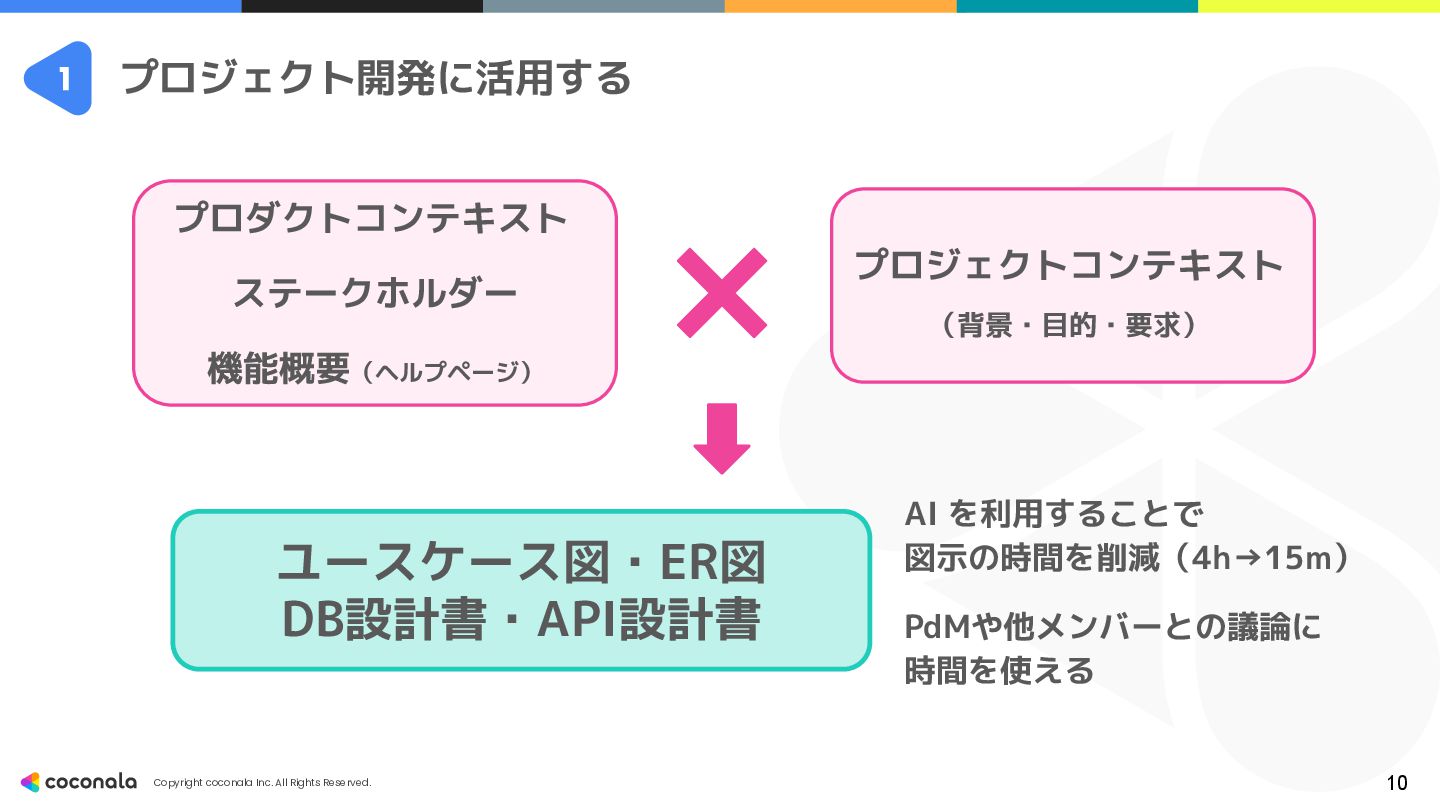 1 プロジェクト開発に活用する

プロダクトコンテキスト
ステークホルダー
機能概要（ヘルプページ）

プロジェクトコンテキスト
（背景・目的・要求）

ユースケース図・ER図
DB設計書・API設計書

AI を利用することで
図示の時間を削減（4h→15m）

PdMや他メンバーとの議論に
時間を使える

coconala Copyright coconala Inc. All Rights Reserved.

10